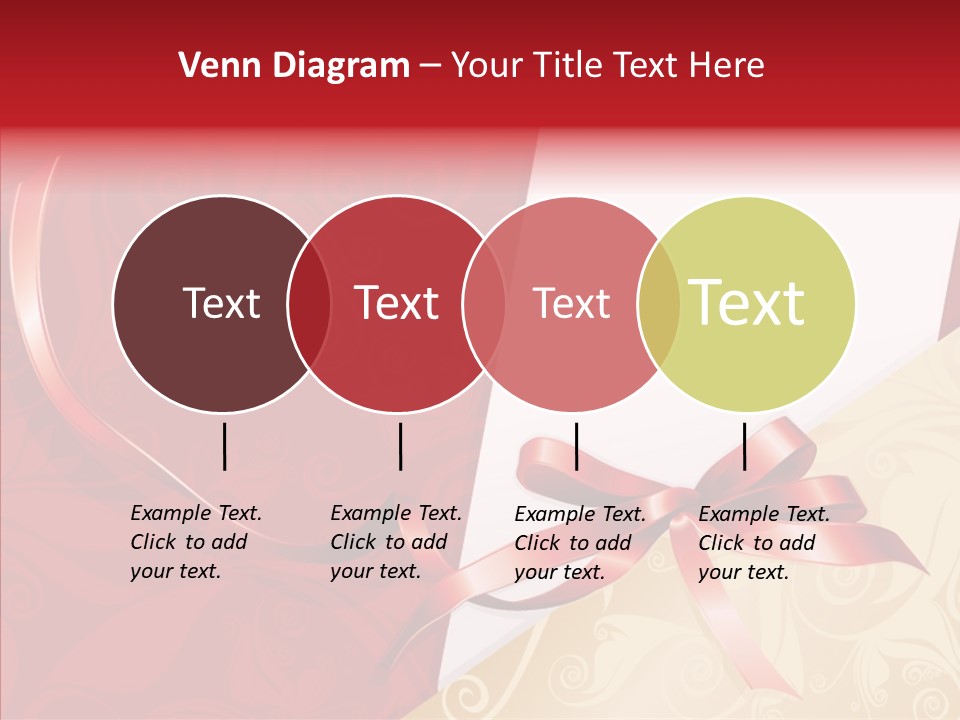 Venn Diagram – Your Title Text Here

Text

Text

Text

Text

Example Text. Click to add your text.

Example Text. Click to add your text.

Example Text. Click to add your text.

Example Text. Click to add your text.